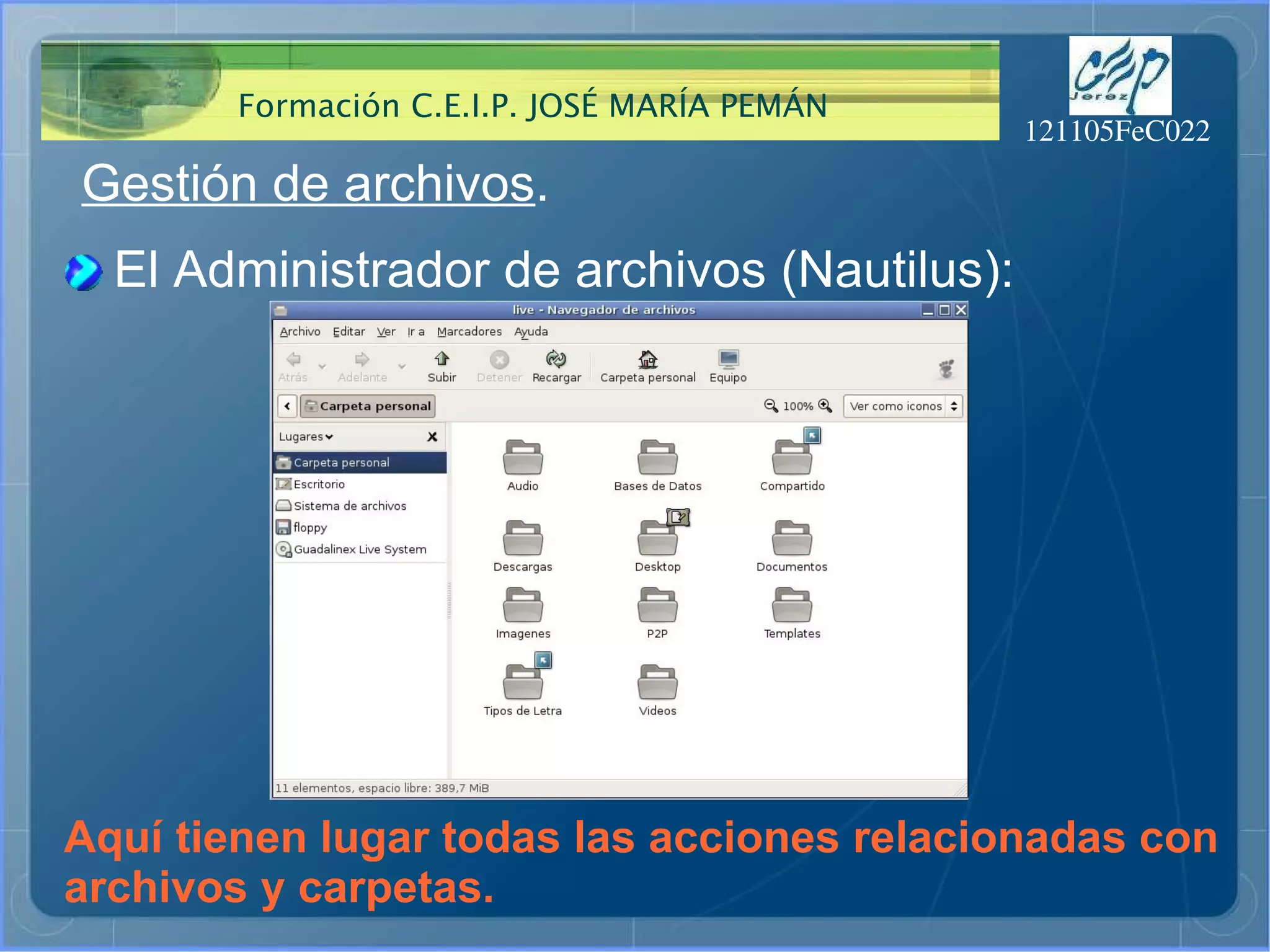 Formación C.E.I.P. JOSÉ MARÍA PEMÁN

CEP Jerez

121105FeC022

Gestión de archivos.

El Administrador de archivos (Nautilus):

live - Navegador de archivos

Archivo Editar Ver Ir a Marcadores Ayuda

Atrás Adelante Subir Detener Recargar Carpeta personal Equipo

Carpeta personal

100%

Ver como iconos

Lugares

Carpeta personal
Escritorio
Sistema de archivos
floppy
Guadalinex Live System

Audio
Bases de Datos
Compartido
Descargas
Desktop
Documentos
Imagenes
P2P
Templates
Tipos de Letra
Videos

11 elementos, espacio libre: 389,7 MiB

Aquí tienen lugar todas las acciones relacionadas con archivos y carpetas.